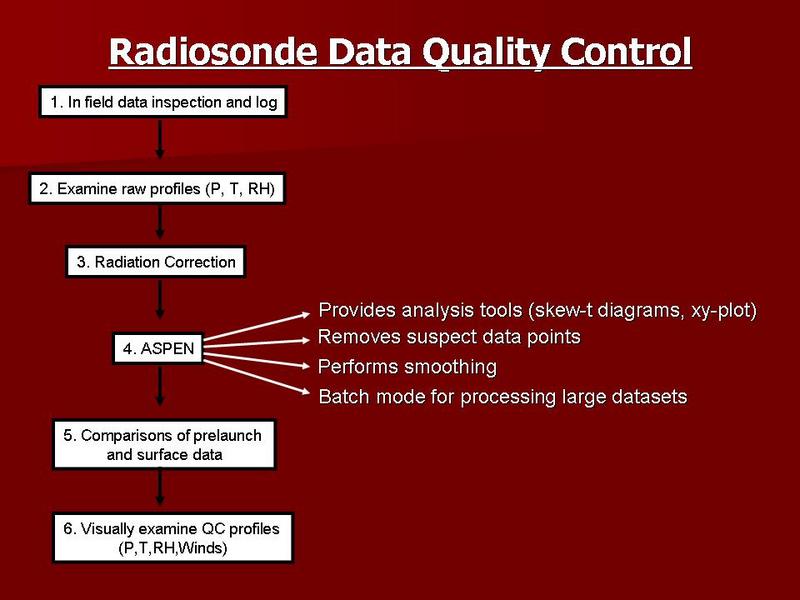 Radiosonde Data Quality Control

1. In field data inspection and log

2. Examine raw profiles (P, T, RH)

3. Radiation Correction

4. ASPEN

Provides analysis tools (skew-t diagrams, xy-plot)

Removes suspect data points

Performs smoothing

Batch mode for processing large datasets

5. Comparisons of prelaunch and surface data

6. Visually examine QC profiles (P,T,RH,Winds)